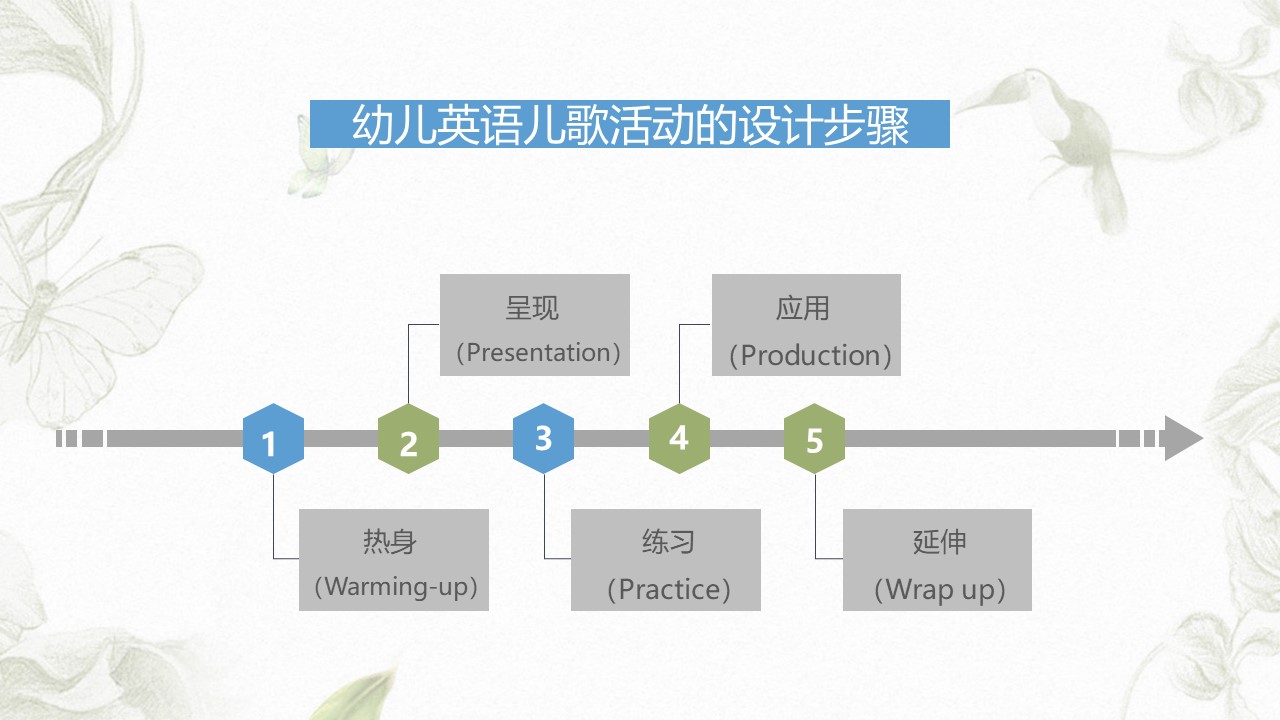 幼儿英语儿歌活动的设计步骤

1

热身
（Warming-up）

2

呈现
（Presentation）

3

练习
（Practice）

4

应用
（Production）

5

延伸
（Wrap up）